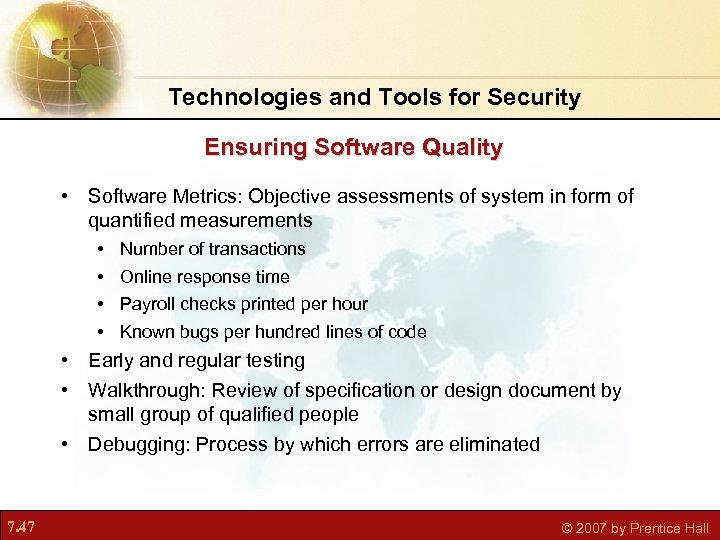 Technologies and Tools for Security

Ensuring Software Quality

• Software Metrics: Objective assessments of system in form of quantified measurements
  • Number of transactions
  • Online response time
  • Payroll checks printed per hour
  • Known bugs per hundred lines of code
• Early and regular testing
• Walkthrough: Review of specification or design document by small group of qualified people
• Debugging: Process by which errors are eliminated

7.47

© 2007 by Prentice Hall